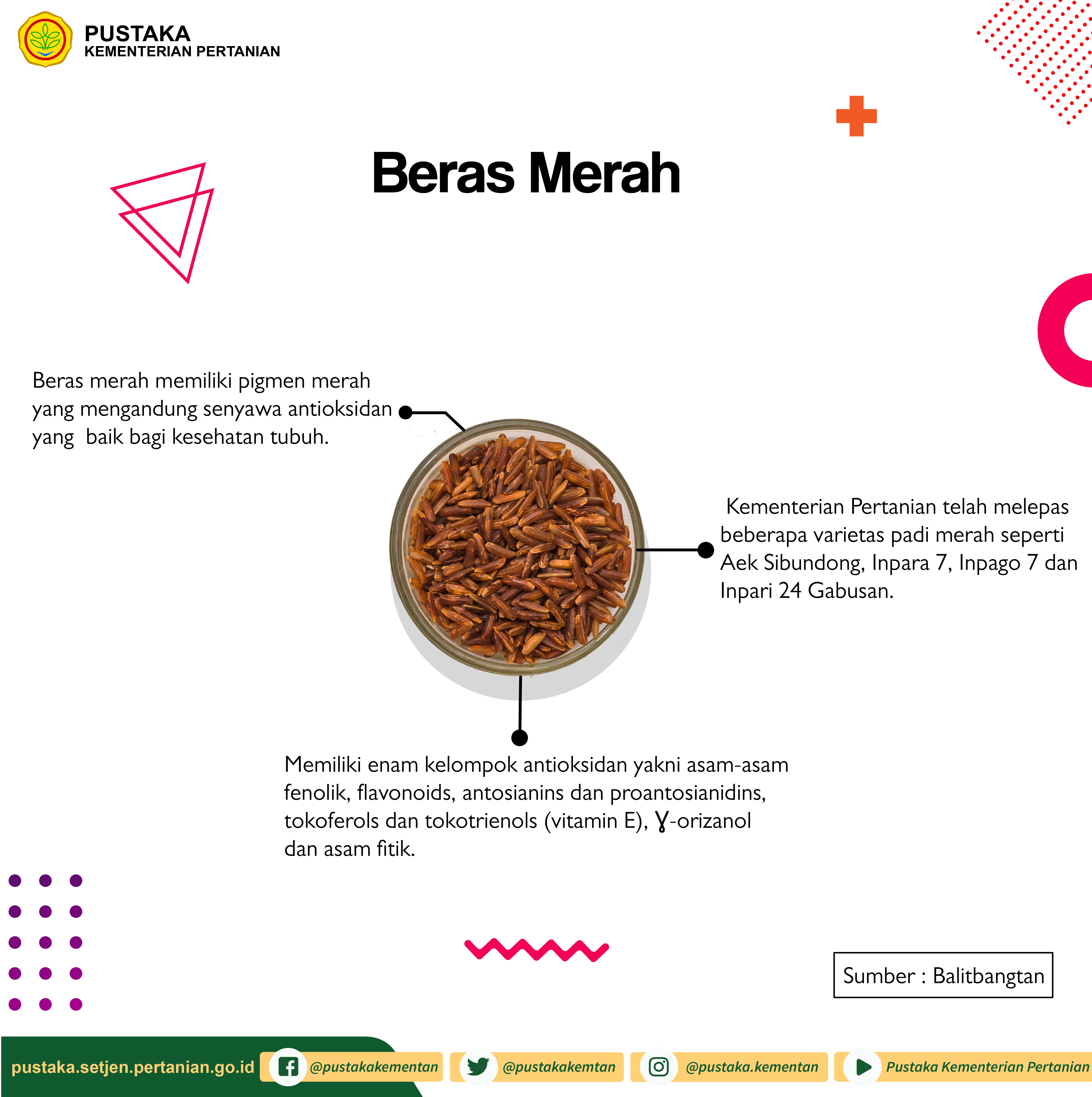 PUSTAKA
KEMENTERIAN PERTANIAN

Beras Merah

Beras merah memiliki pigmen merah yang mengandung senyawa antioksidan yang baik bagi kesehatan tubuh.

Kementerian Pertanian telah melepas beberapa varietas padi merah seperti Aek Sibundong, Inpara 7, Inpago 7 dan Inpari 24 Gabusan.

Memiliki enam kelompok antioksidan yakni asam-asam fenolik, flavonoids, antosianins dan proantosianidins, tokoferols dan tokotrienols (vitamin E), Ɣ-orizanol dan asam fitik.

Sumber : Balitbangtan

pustaka.setjen.pertanian.go.id @pustakakementan @pustakakemtan @pustaka.kementan Pustaka Kementerian Pertanian